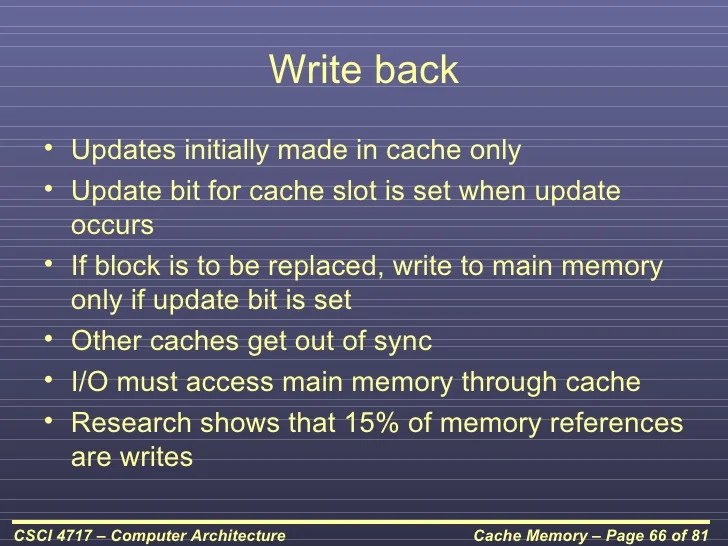 Write back

• Updates initially made in cache only
• Update bit for cache slot is set when update occurs
• If block is to be replaced, write to main memory only if update bit is set
• Other caches get out of sync
• I/O must access main memory through cache
• Research shows that 15% of memory references are writes

CSCI 4717 – Computer Architecture

Cache Memory – Page 66 of 81